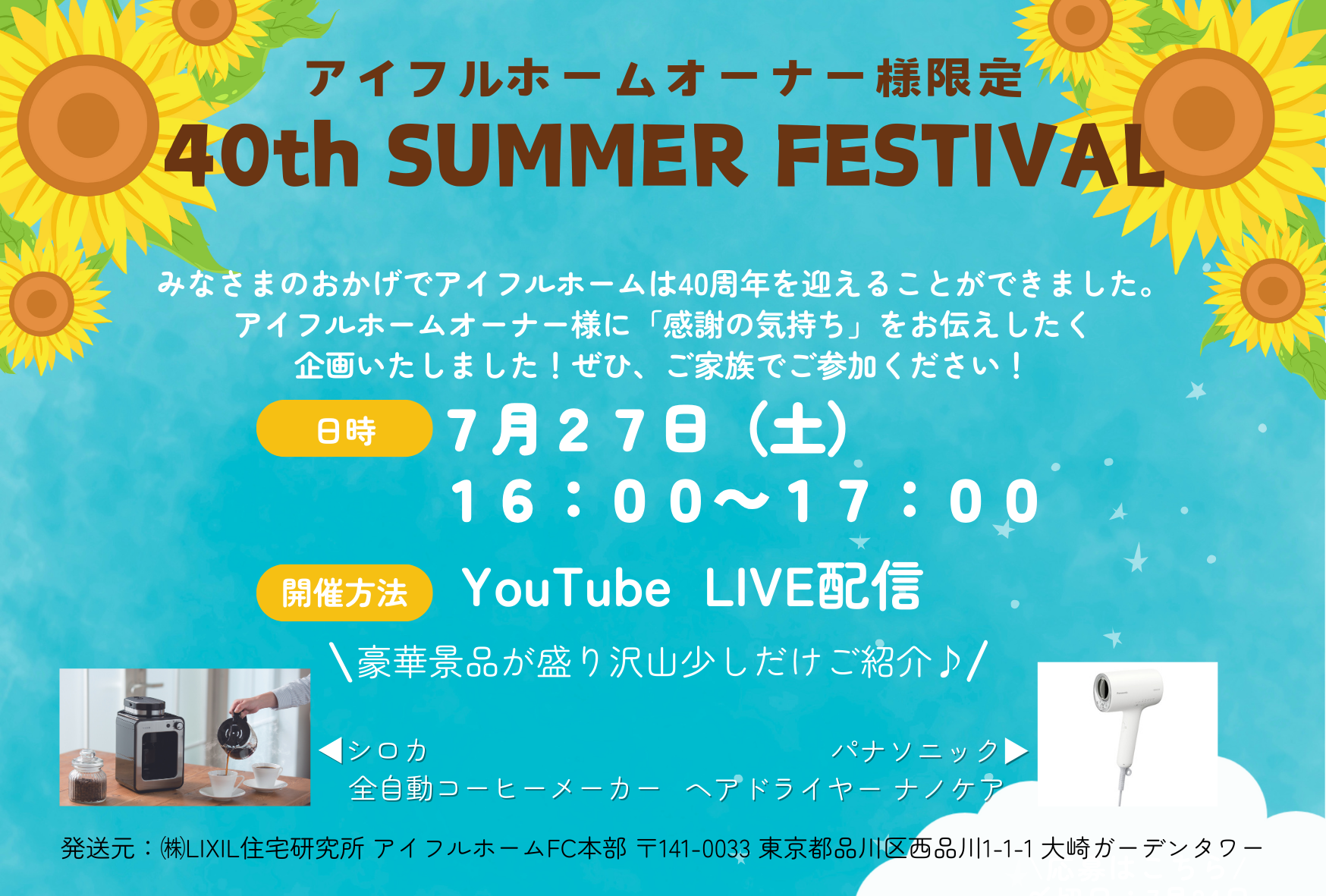 アイフルホームオーナー様限定
40th SUMMER FESTIVAL

みなさまのおかげでアイフルホームは40周年を迎えることができました。
アイフルホームオーナー様に「感謝の気持ち」をお伝えしたく
企画いたしました！ぜひ、ご家族でご参加ください！

日時 7月27日（土）
16：00～17：00

開催方法 YouTube LIVE配信

＼豪華景品が盛り沢山少しだけご紹介♪／

◀シロカ
全自動コーヒーメーカー

パナソニック▶
ヘアドライヤー ナノケア

発送元：㈱LIXIL住宅研究所 アイフルホームFC本部 〒141-0033 東京都品川区西品川1-1-1 大崎ガーデンタワー